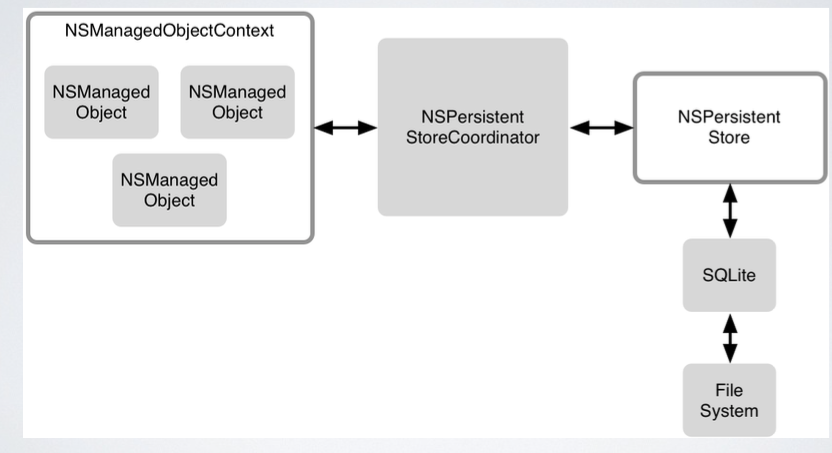 NSManagedObjectContext

NSManaged Object

NSManaged Object

NSManaged Object

NSPersistent StoreCoordinator

NSPersistent Store

SQLite

File System